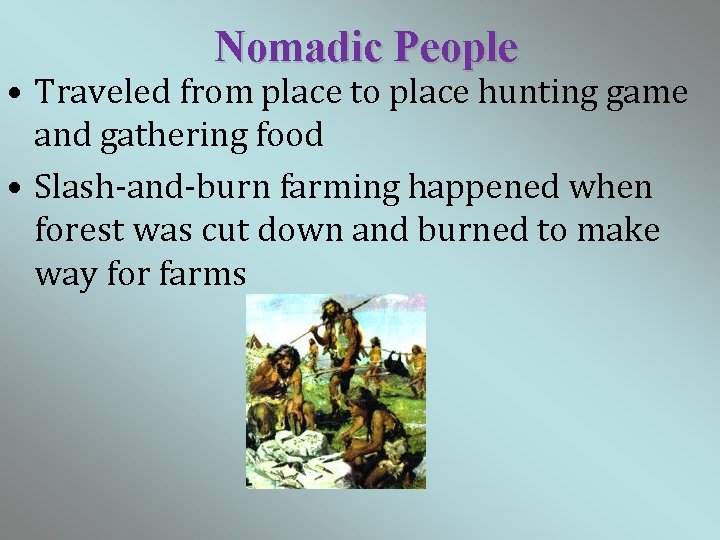 Nomadic People

• Traveled from place to place hunting game and gathering food

• Slash-and-burn farming happened when forest was cut down and burned to make way for farms